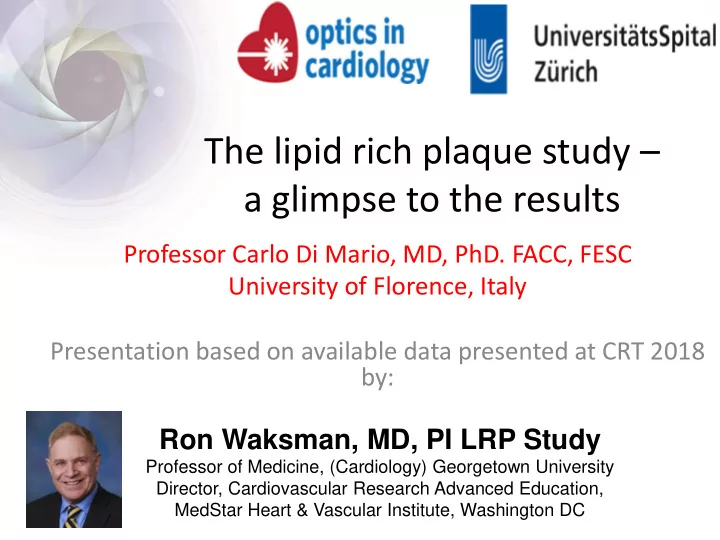 optics in cardiology

UniversitätsSpital Zürich

The lipid rich plaque study – a glimpse to the results

Professor Carlo Di Mario, MD, PhD. FACC, FESC
University of Florence, Italy

Presentation based on available data presented at CRT 2018 by:

Ron Waksman, MD, PI LRP Study
Professor of Medicine, (Cardiology) Georgetown University
Director, Cardiovascular Research Advanced Education,
MedStar Heart & Vascular Institute, Washington DC